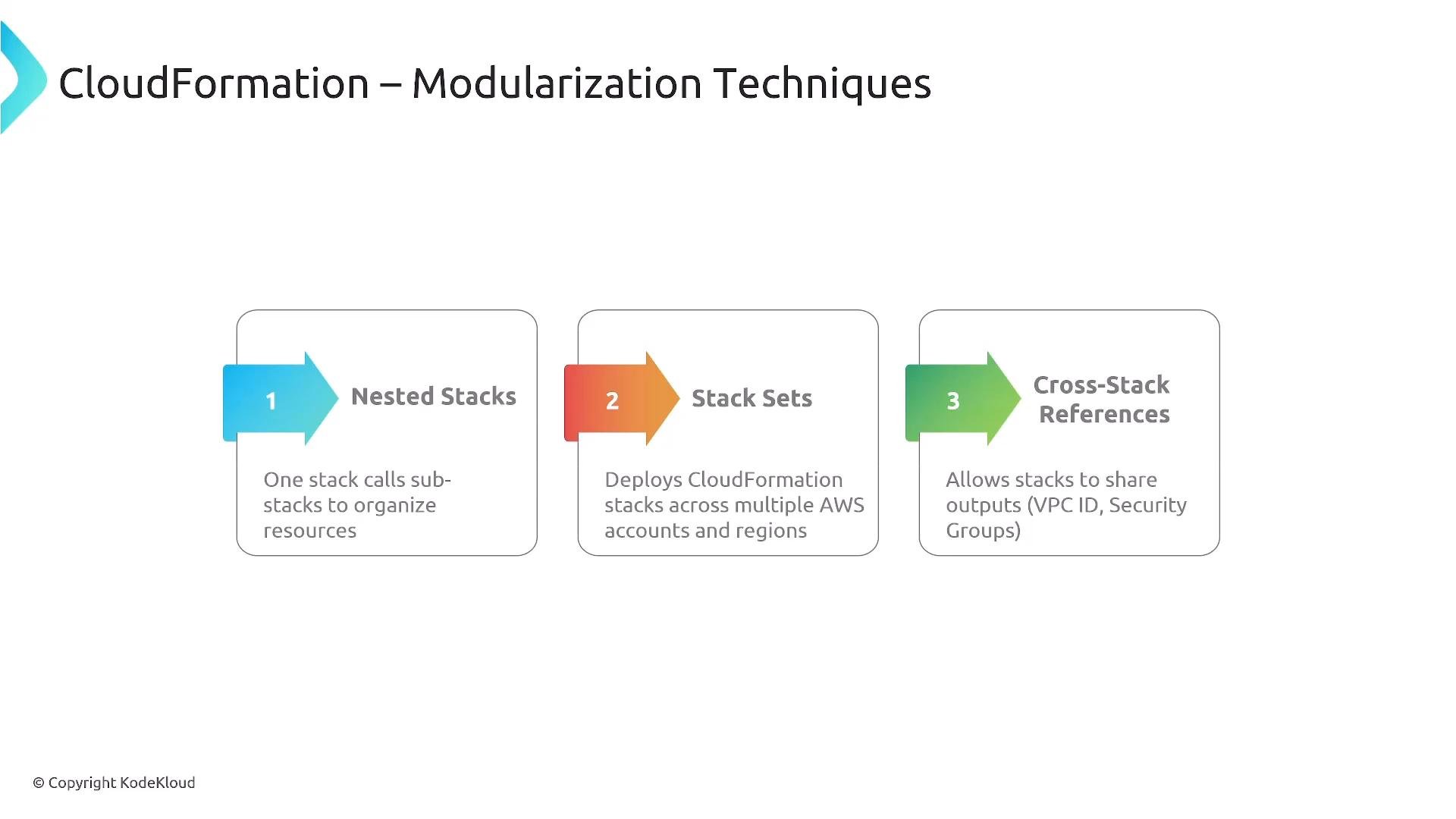 CloudFormation – Modularization Techniques

1

Nested Stacks

One stack calls sub-stacks to organize resources

2

Stack Sets

Deploys CloudFormation stacks across multiple AWS accounts and regions

3

Cross-Stack References

Allows stacks to share outputs (VPC ID, Security Groups)

© Copyright KodeKloud